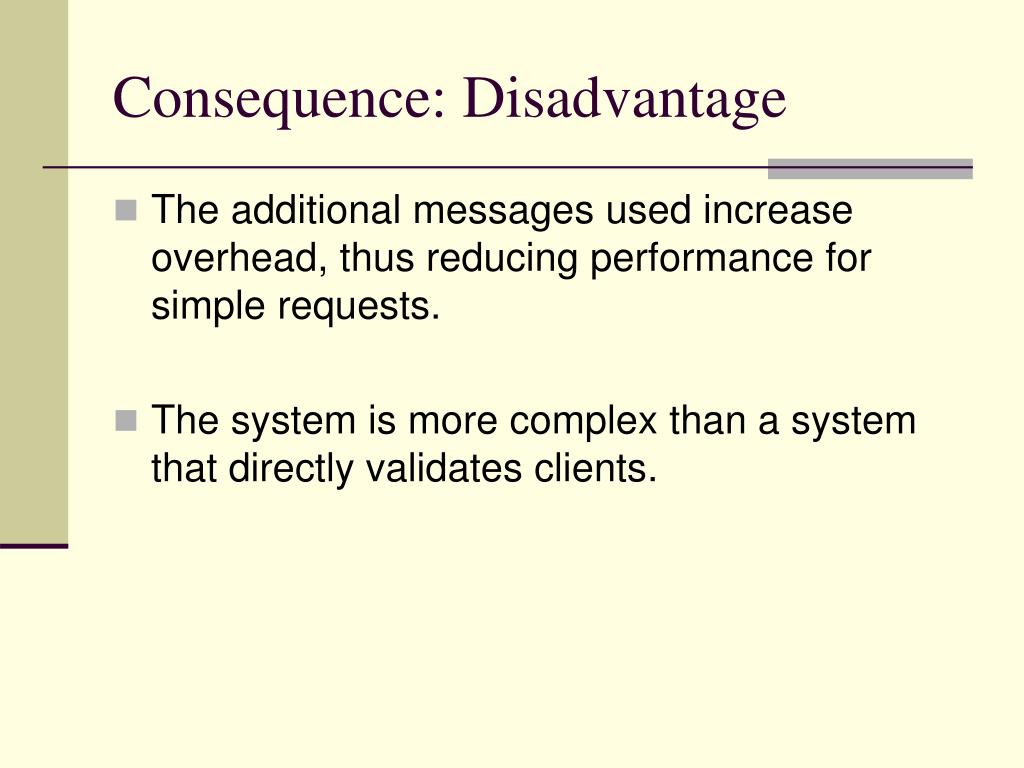 Consequence: Disadvantage

The additional messages used increase overhead, thus reducing performance for simple requests.

The system is more complex than a system that directly validates clients.